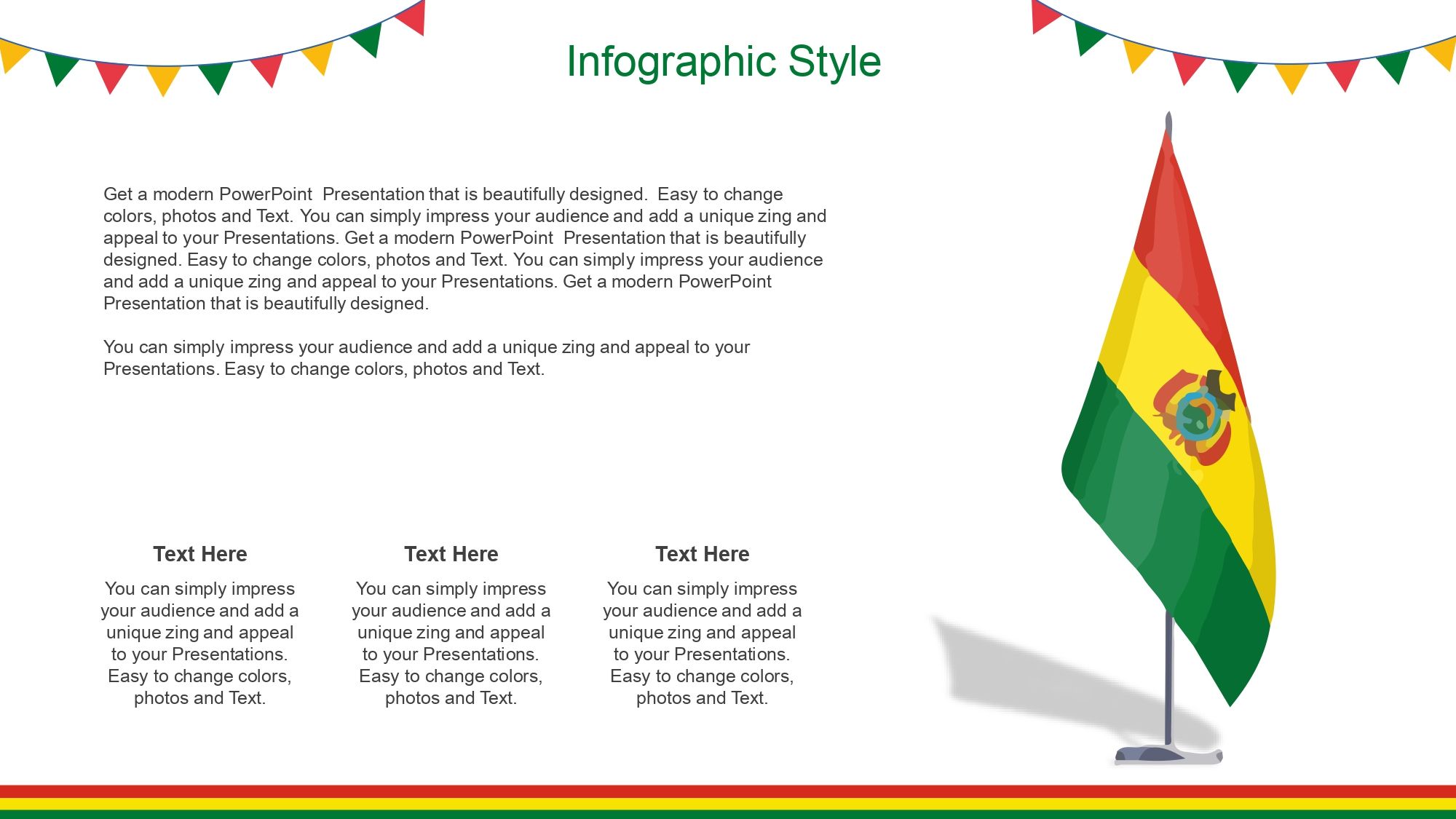 Infographic Style

Get a modern PowerPoint Presentation that is beautifully designed. Easy to change colors, photos and Text. You can simply impress your audience and add a unique zing and appeal to your Presentations. Get a modern PowerPoint Presentation that is beautifully designed. Easy to change colors, photos and Text. You can simply impress your audience and add a unique zing and appeal to your Presentations. Get a modern PowerPoint Presentation that is beautifully designed.

You can simply impress your audience and add a unique zing and appeal to your Presentations. Easy to change colors, photos and Text.

Text Here

You can simply impress your audience and add a unique zing and appeal to your Presentations. Easy to change colors, photos and Text.

Text Here

You can simply impress your audience and add a unique zing and appeal to your Presentations. Easy to change colors, photos and Text.

Text Here

You can simply impress your audience and add a unique zing and appeal to your Presentations. Easy to change colors, photos and Text.